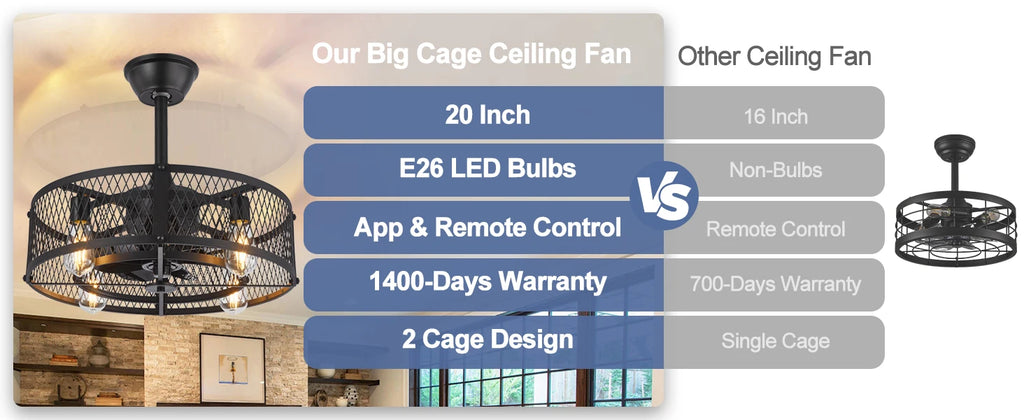 | Our Big Cage Ceiling Fan | Other Ceiling Fan |
|---|---|
| 20 Inch | 16 Inch |
| E26 LED Bulbs | Non-Bulbs |
| App & Remote Control | Remote Control |
| 1400-Days Warranty | 700-Days Warranty |
| 2 Cage Design | Single Cage |

VS